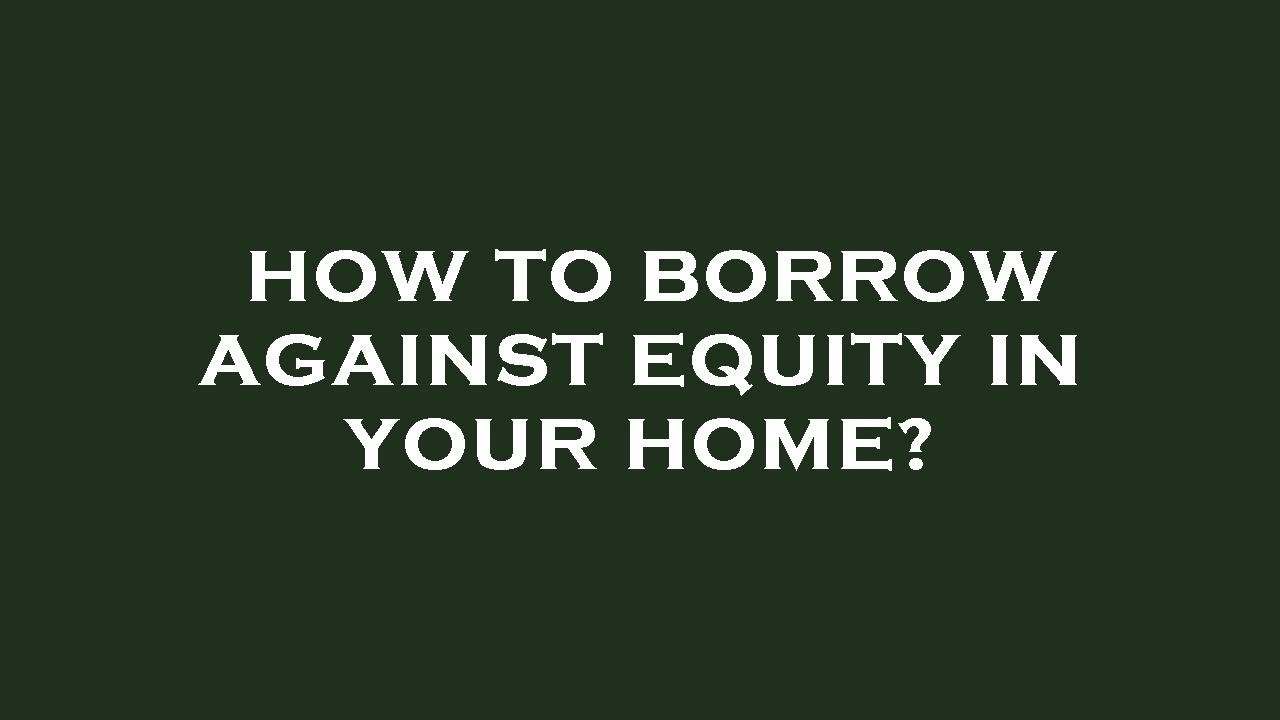 HOW TO BORROW AGAINST EQUITY IN YOUR HOME?